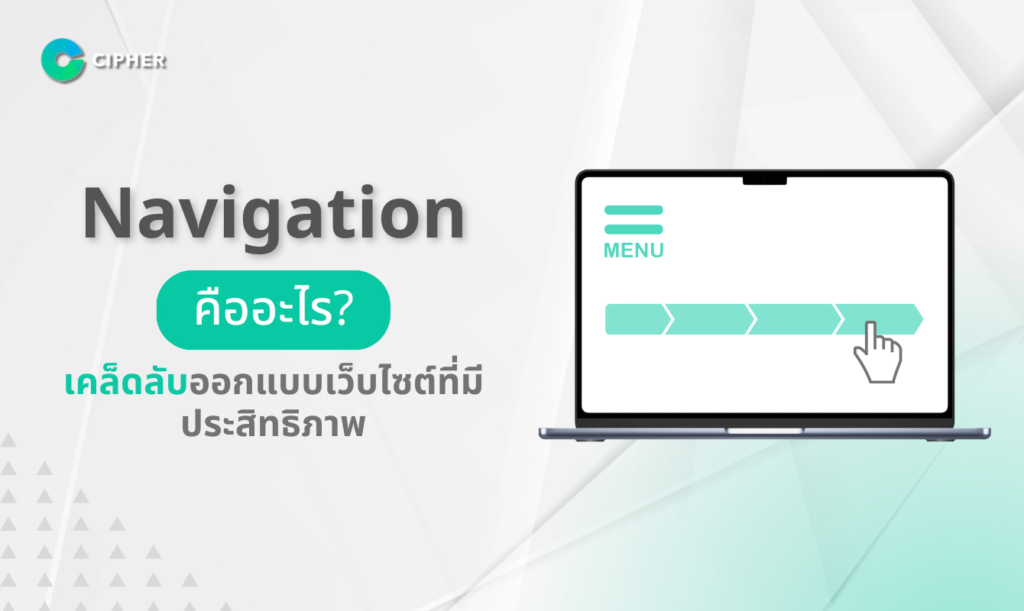 CIPHER

Navigation

คืออะไร?

เคล็ดลับออกแบบเว็บไซต์ที่มีประสิทธิภาพ

MENU